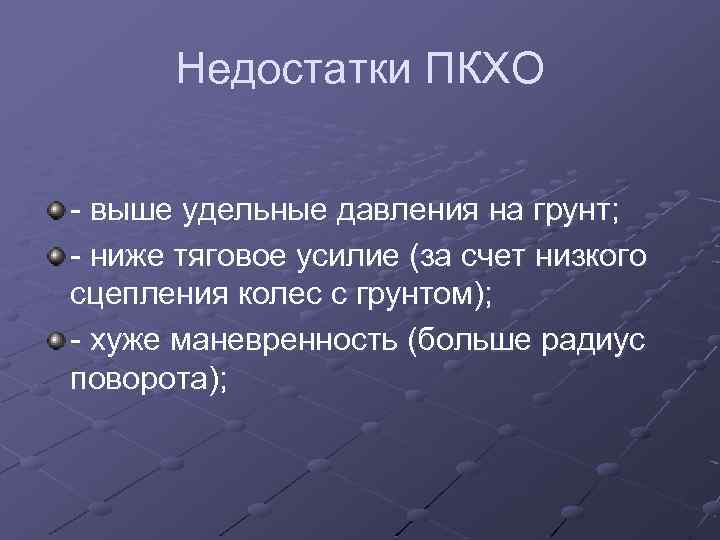 Недостатки ПКХО

- выше удельные давления на грунт;

- ниже тяговое усилие (за счет низкого сцепления колес с грунтом);

- хуже маневренность (больше радиус поворота);